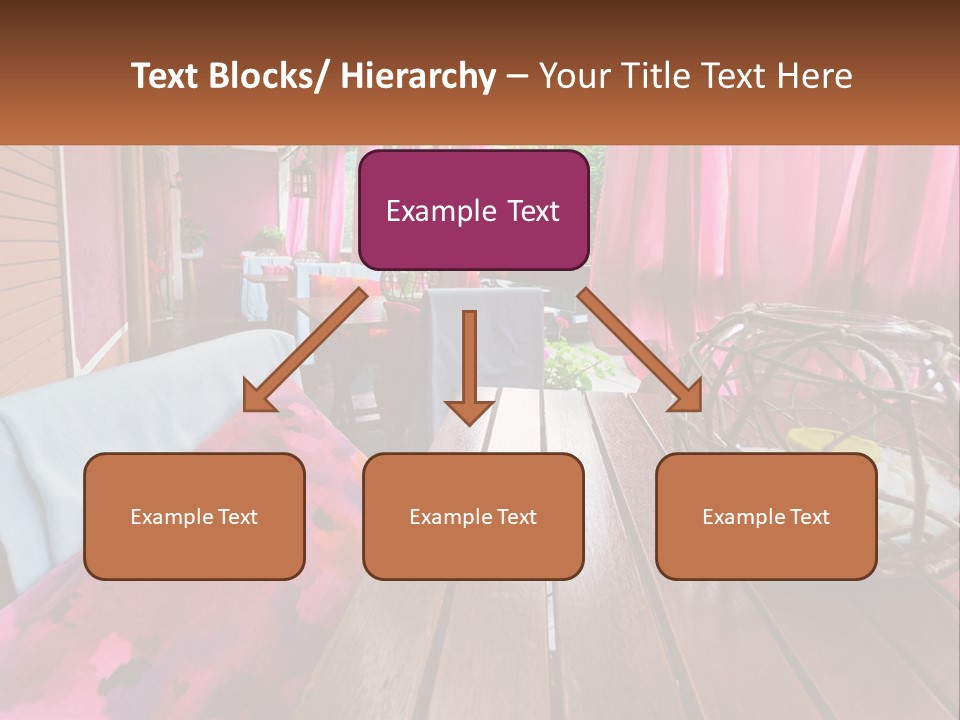 Text Blocks/ Hierarchy – Your Title Text Here

Example Text

Example Text

Example Text

Example Text